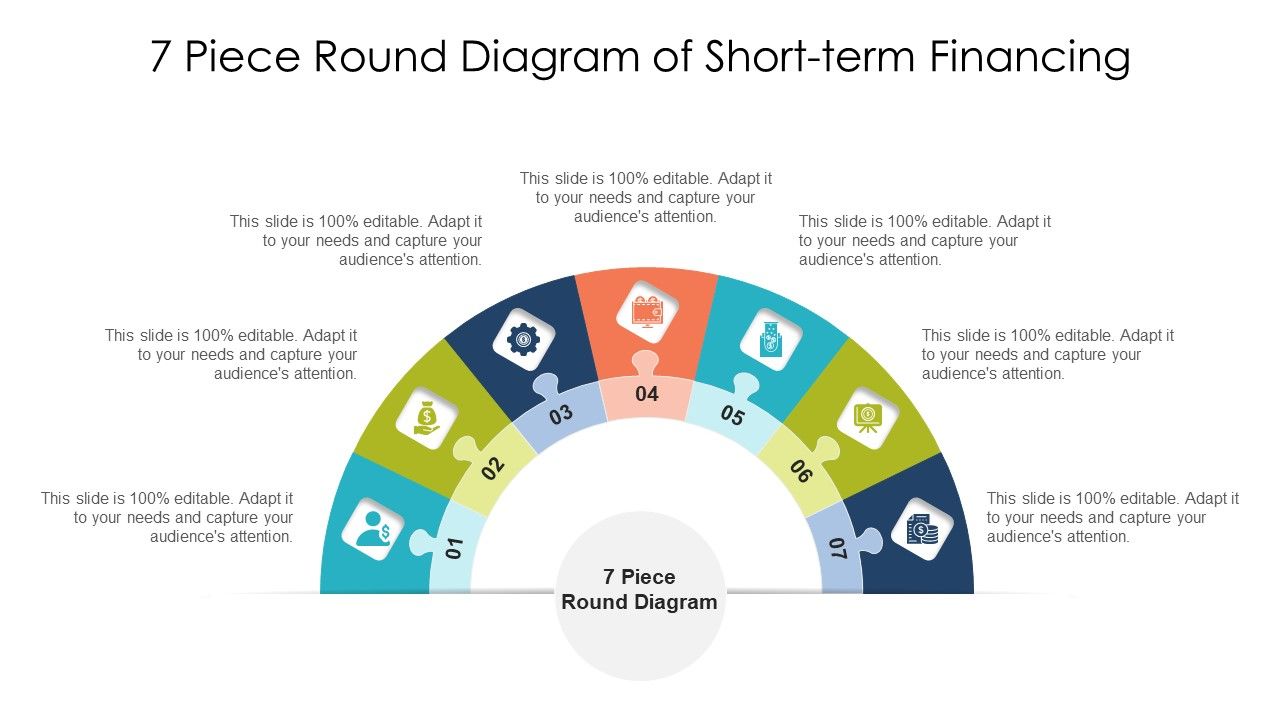 7 Piece Round Diagram of Short-term Financing

This slide is 100% editable. Adapt it to your needs and capture your audience's attention.

This slide is 100% editable. Adapt it to your needs and capture your audience's attention.

This slide is 100% editable. Adapt it to your needs and capture your audience's attention.

This slide is 100% editable. Adapt it to your needs and capture your audience's attention.

This slide is 100% editable. Adapt it to your needs and capture your audience's attention.

This slide is 100% editable. Adapt it to your needs and capture your audience's attention.

This slide is 100% editable. Adapt it to your needs and capture your audience's attention.

01

02

03

04

05

06

07

7 Piece Round Diagram